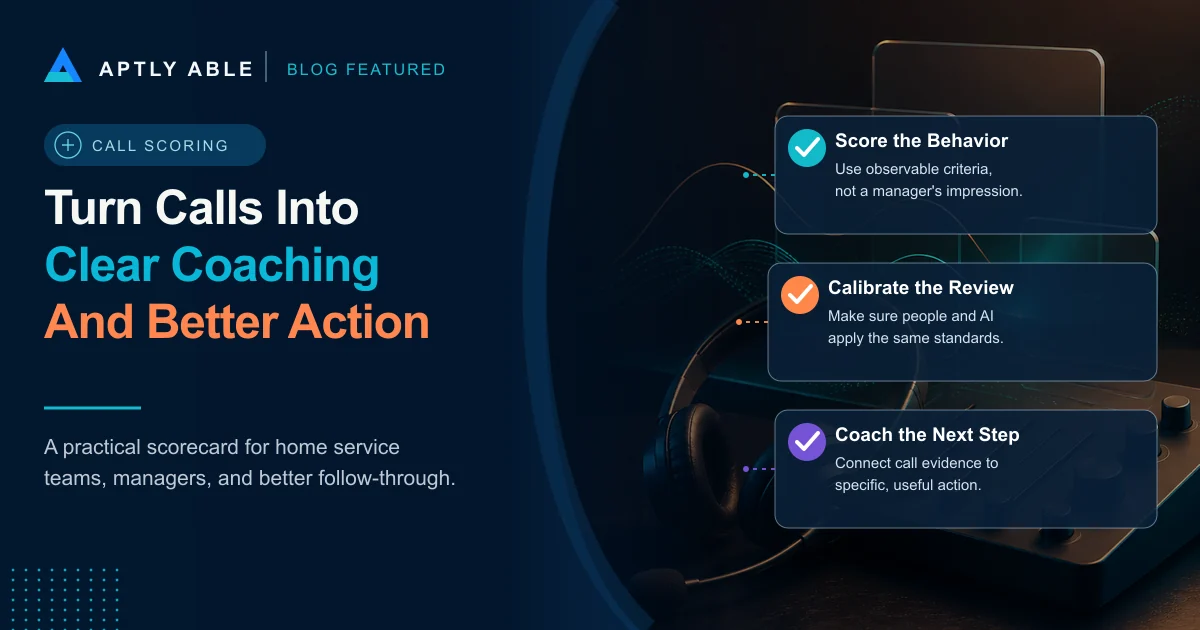 APTLY ABLE | BLOG FEATURED

CALL SCORING

Turn Calls Into Clear Coaching And Better Action

A practical scorecard for home service teams, managers, and better follow-through.

Score the Behavior
Use observable criteria, not a manager's impression.

Calibrate the Review
Make sure people and AI apply the same standards.

Coach the Next Step
Connect call evidence to specific, useful action.